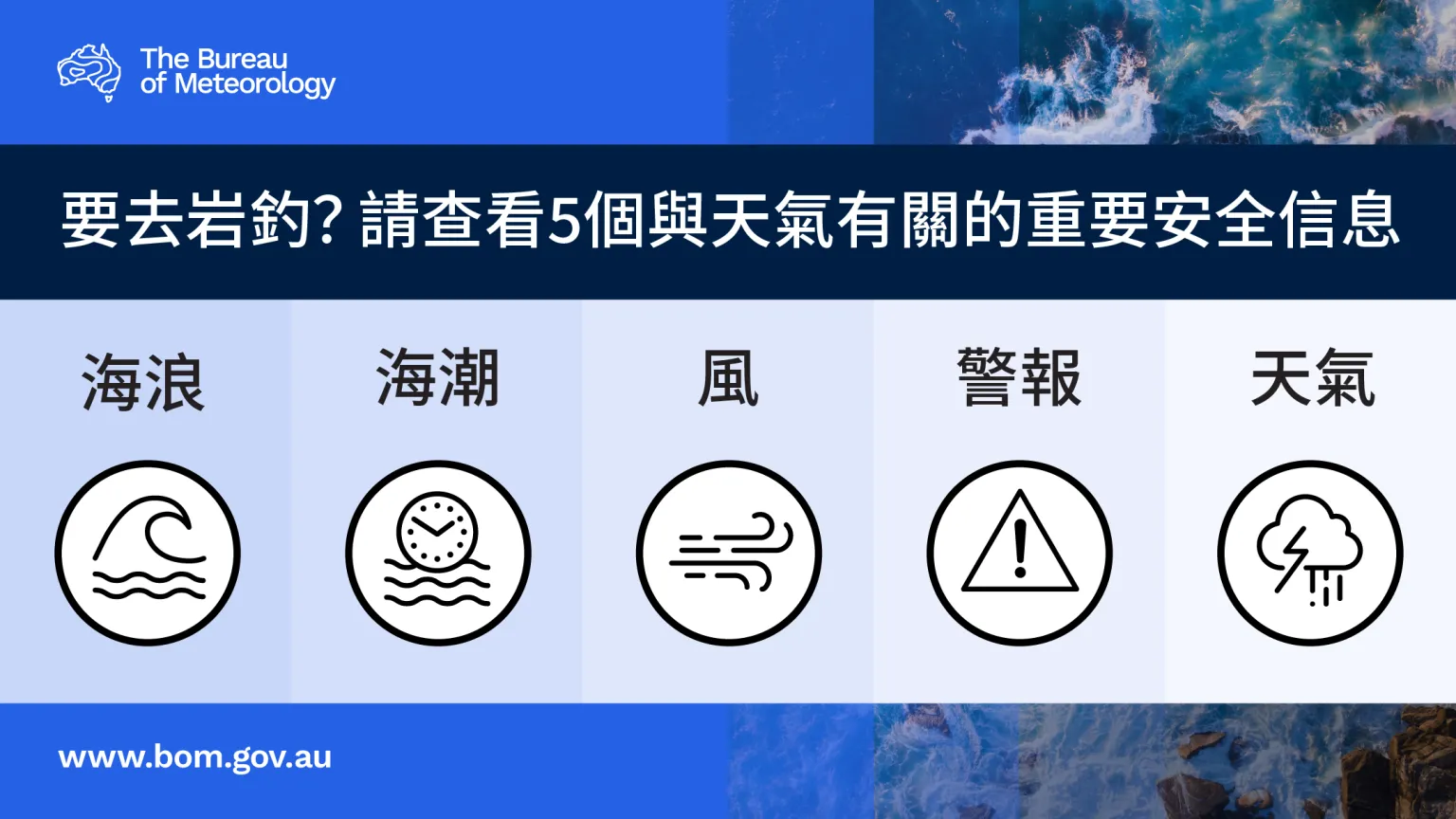 The Bureau of Meteorology

要去岩釣? 請查看5個與天氣有關的重要安全信息

海浪

海潮

風

警報

天氣

www.bom.gov.au